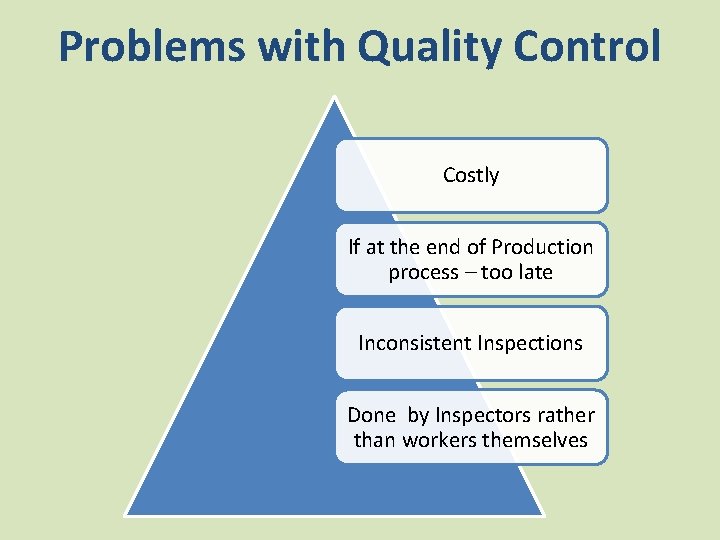 Problems with Quality Control

Costly

If at the end of Production process – too late

Inconsistent Inspections

Done by Inspectors rather than workers themselves